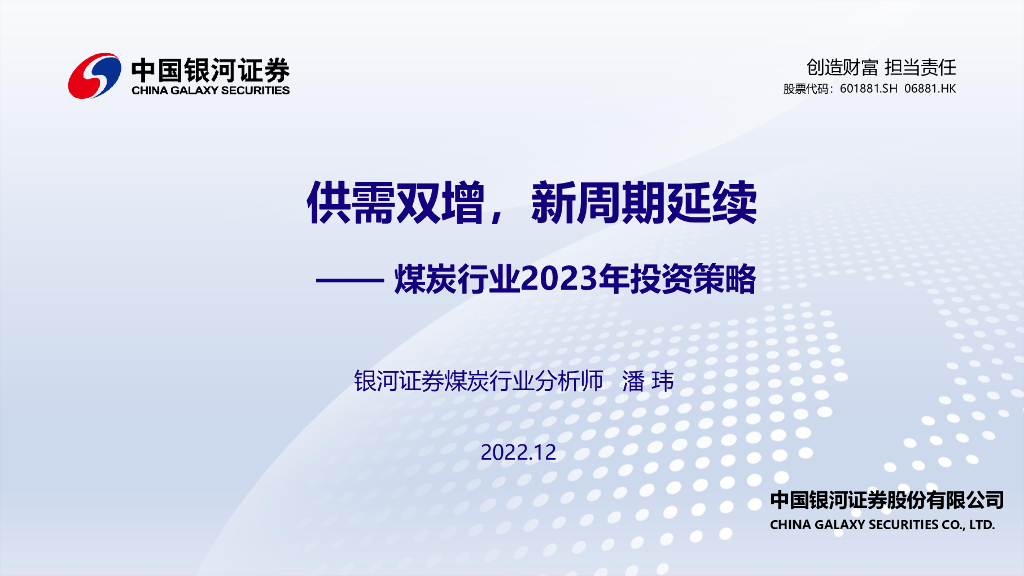 中国银河证券
CHINA GALAXY SECURITIES

创造财富 担当责任
股票代码：601881.SH 06881.HK

供需双增，新周期延续

—— 煤炭行业2023年投资策略

银河证券煤炭行业分析师 潘玮

2022.12

中国银河证券股份有限公司
CHINA GALAXY SECURITIES CO., LTD.